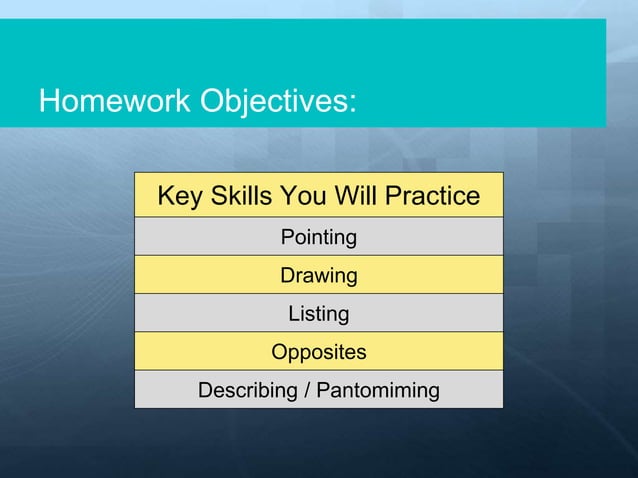 Homework Objectives:

| Key Skills You Will Practice |
|---|
| Pointing |
| Drawing |
| Listing |
| Opposites |
| Describing / Pantomiming |